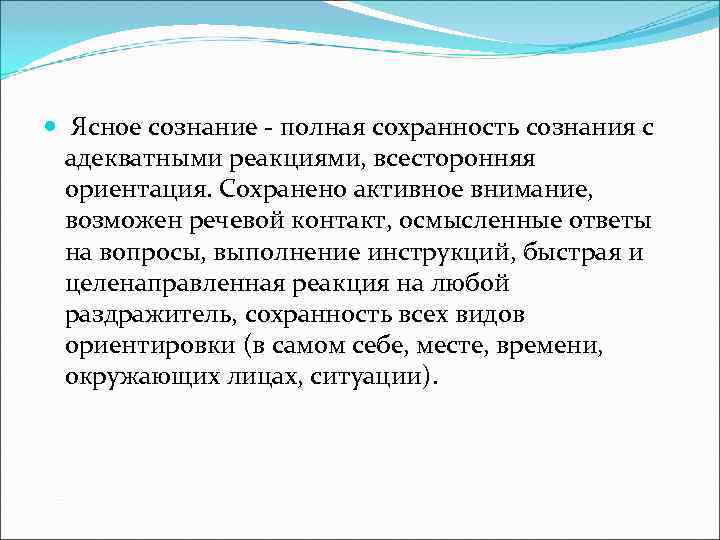 Ясное сознание - полная сохранность сознания с адекватными реакциями, всесторонняя ориентация. Сохранено активное внимание, возможен речевой контакт, осмысленные ответы на вопросы, выполнение инструкций, быстрая и целенаправленная реакция на любой раздражитель, сохранность всех видов ориентировки (в самом себе, месте, времени, окружающих лицах, ситуации).